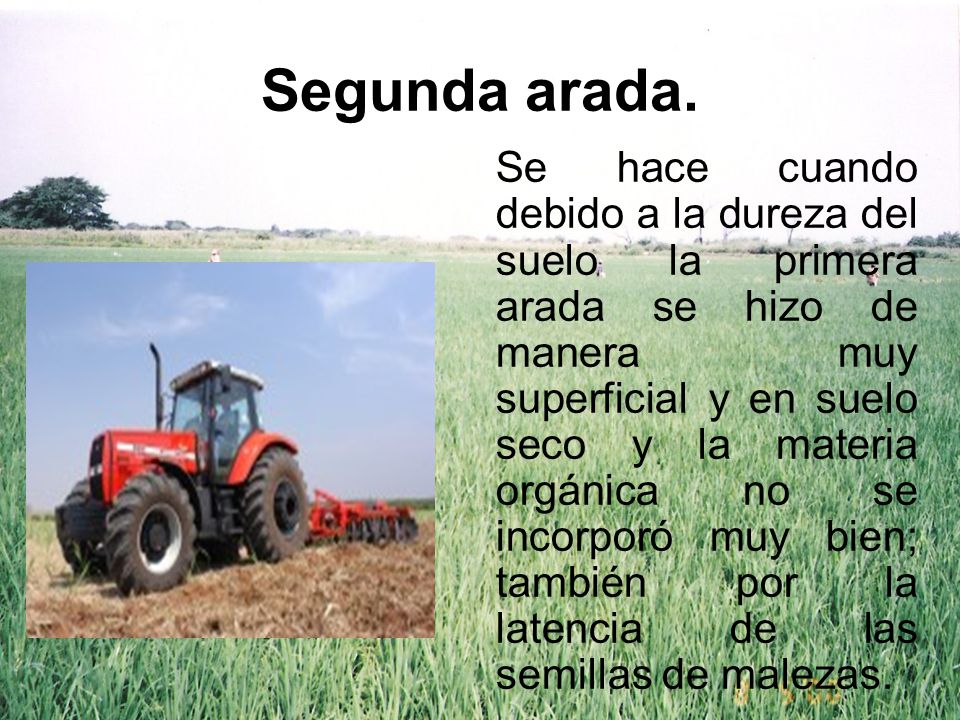 Segunda arada.

Se hace cuando debido a la dureza del suelo la primera arada se hizo de manera muy superficial y en suelo seco y la materia orgánica no se incorporó muy bien; también por la latencia de las semillas de malezas.